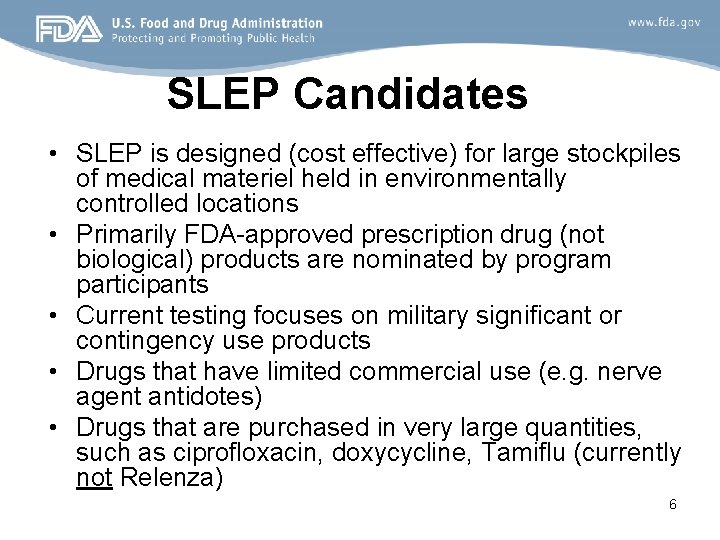 FDA U.S. Food and Drug Administration
Protecting and Promoting Public Health

www.fda.gov

SLEP Candidates

• SLEP is designed (cost effective) for large stockpiles of medical materiel held in environmentally controlled locations
• Primarily FDA-approved prescription drug (not biological) products are nominated by program participants
• Current testing focuses on military significant or contingency use products
• Drugs that have limited commercial use (e.g. nerve agent antidotes)
• Drugs that are purchased in very large quantities, such as ciprofloxacin, doxycycline, Tamiflu (currently not Relenza)

6